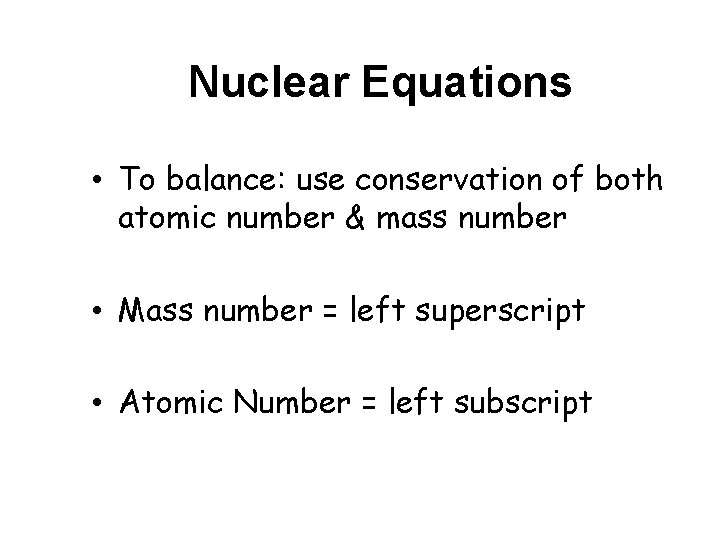 Nuclear Equations

• To balance: use conservation of both atomic number & mass number

• Mass number = left superscript

• Atomic Number = left subscript